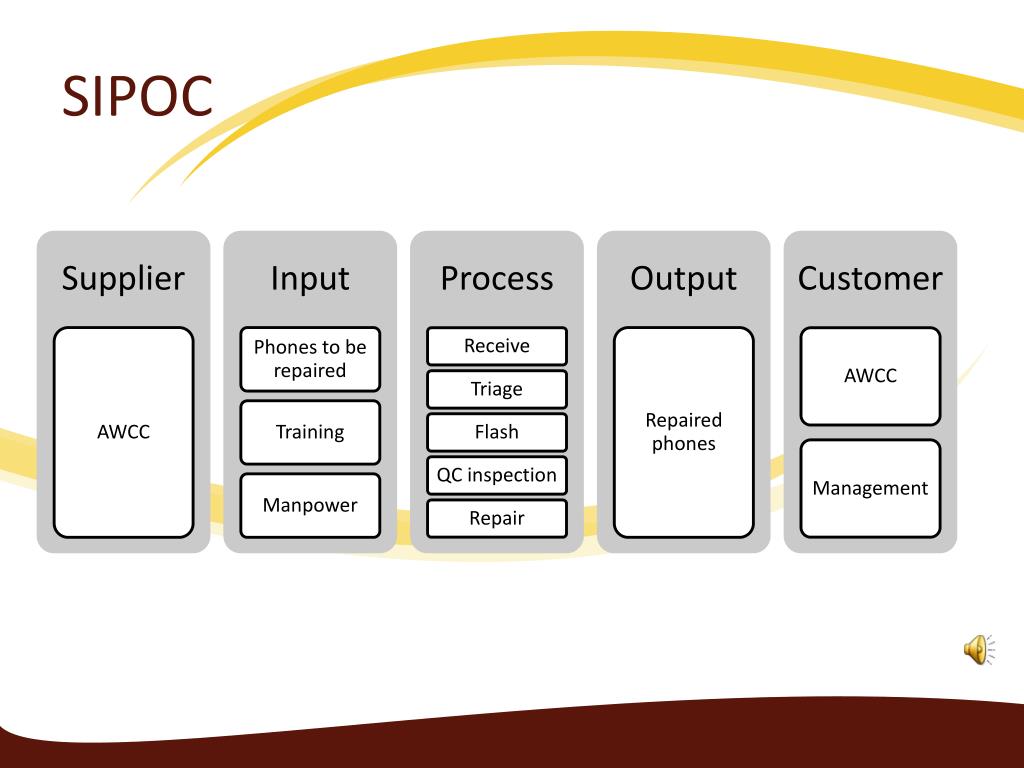 SIPOC

Supplier

AWCC

Input

Phones to be repaired

Training

Manpower

Process

Receive

Triage

Flash

QC inspection

Repair

Output

Repaired phones

Customer

AWCC

Management